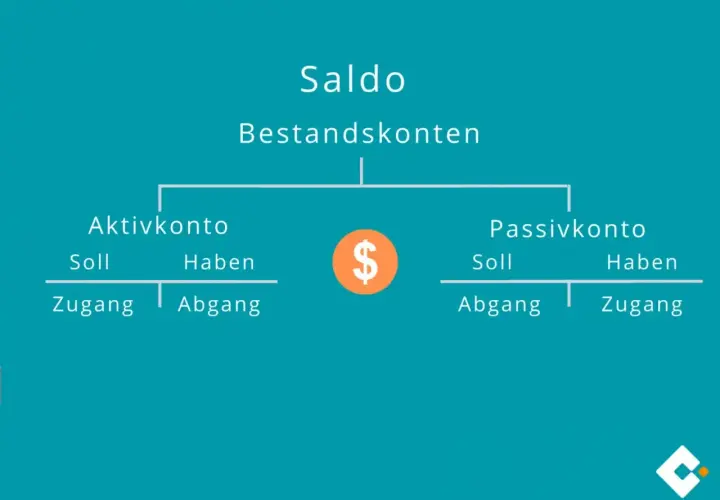 Saldo

Bestandskonten

Aktivkonto

| Soll | Haben |
|---|---|
| Zugang | Abgang |

$

Passivkonto

| Soll | Haben |
|---|---|
| Abgang | Zugang |